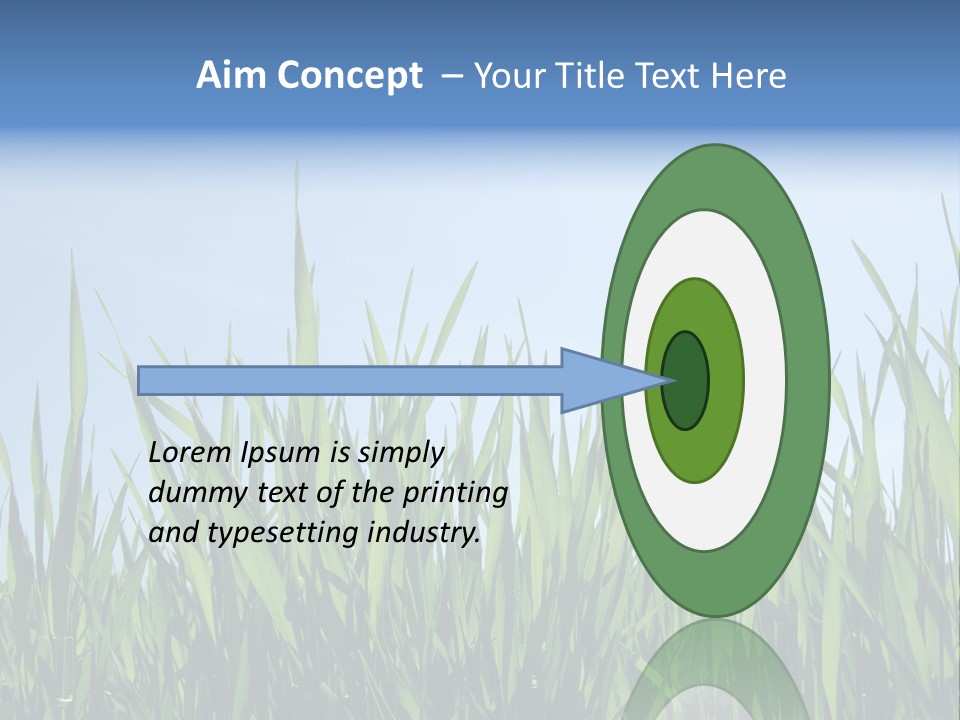 Aim Concept – Your Title Text Here

Lorem Ipsum is simply dummy text of the printing and typesetting industry.